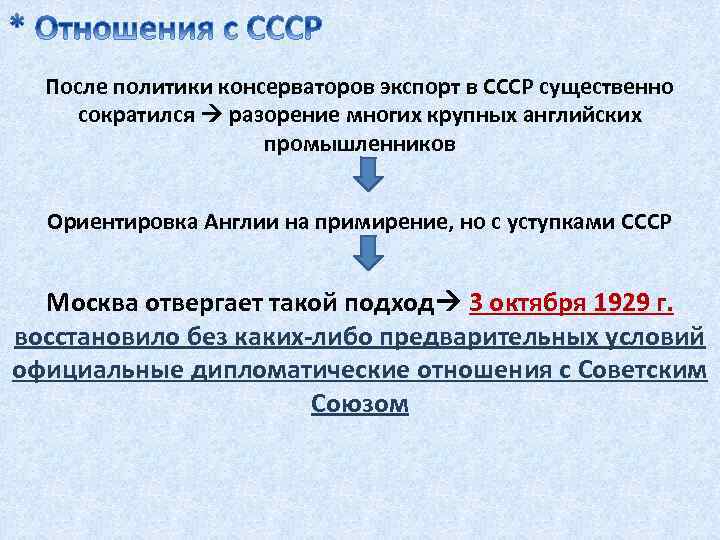 * Отношения с СССР

После политики консерваторов экспорт в СССР существенно сократился → разорение многих крупных английских промышленников

Ориентировка Англии на примирение, но с уступками СССР

Москва отвергает такой подход→ 3 октября 1929 г. восстановило без каких-либо предварительных условий официальные дипломатические отношения с Советским Союзом